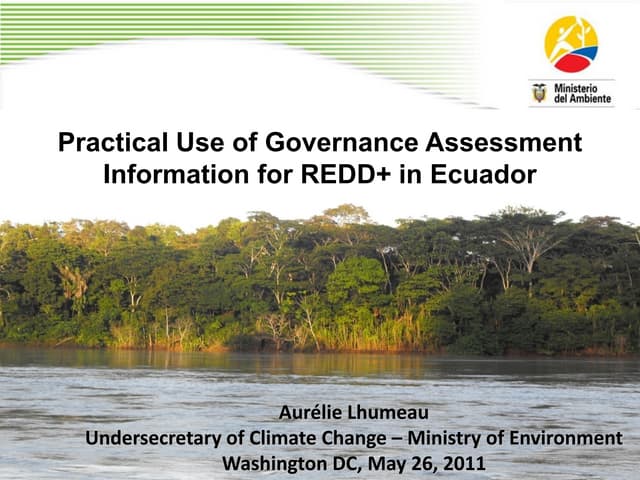 Ministerio del Ambiente

Practical Use of Governance Assessment Information for REDD+ in Ecuador

Aurélie Lhumeau
Undersecretary of Climate Change – Ministry of Environment
Washington DC, May 26, 2011